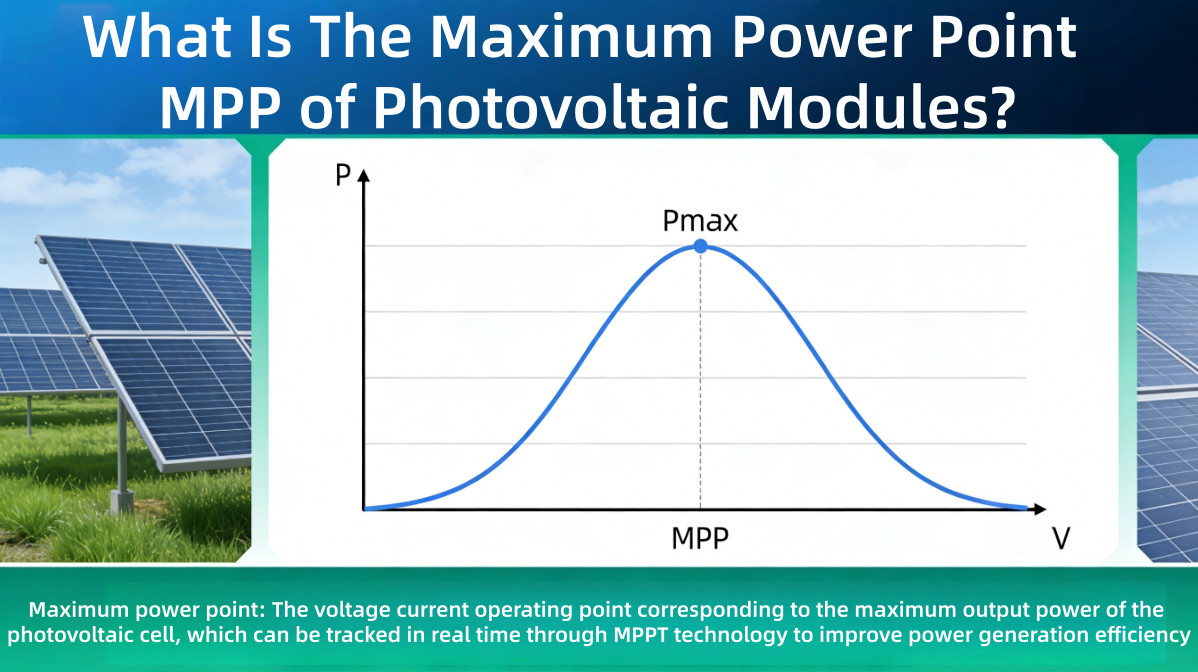 What Is The Maximum Power Point MPP of Photovoltaic Modules?

P

Pmax

MPP

V

Maximum power point: The voltage current operating point corresponding to the maximum output power of the photovoltaic cell, which can be tracked in real time through MPPT technology to improve power generation efficiency